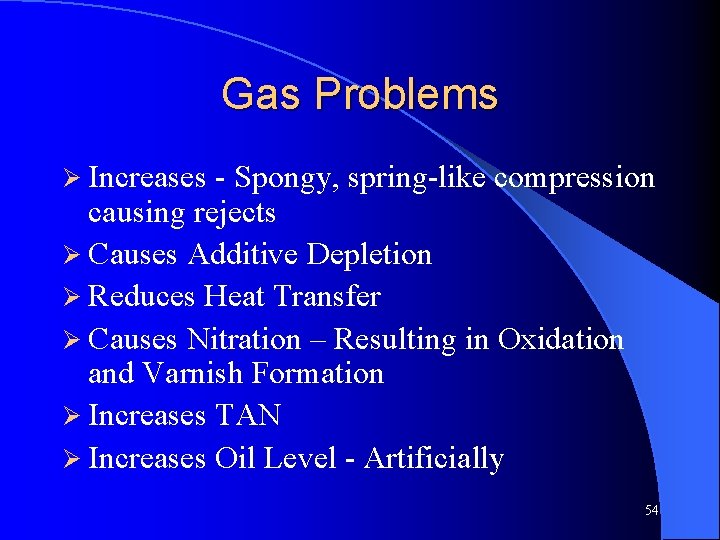 Gas Problems

➢ Increases - Spongy, spring-like compression causing rejects
➢ Causes Additive Depletion
➢ Reduces Heat Transfer
➢ Causes Nitration – Resulting in Oxidation and Varnish Formation
➢ Increases TAN
➢ Increases Oil Level - Artificially

54